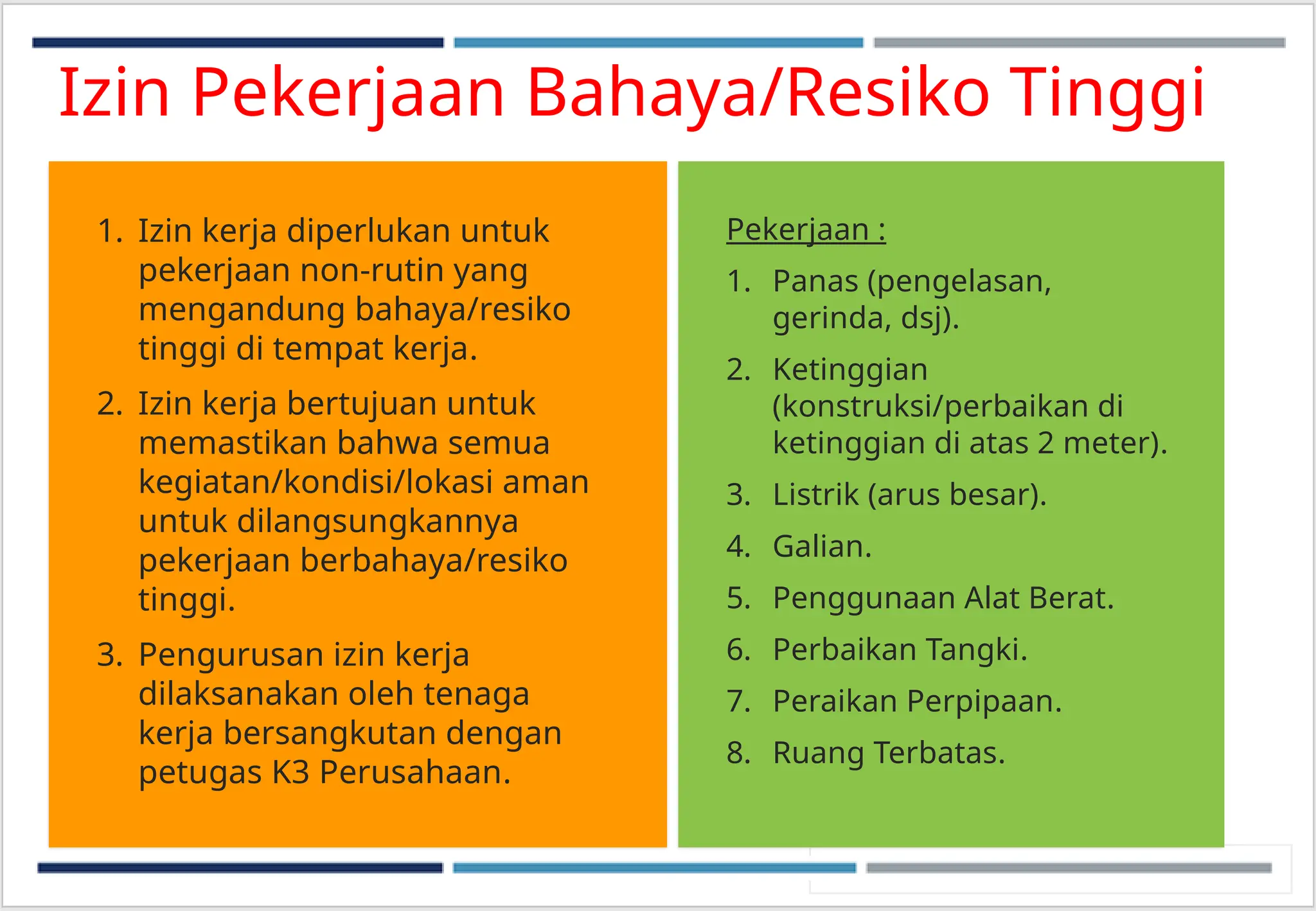 Izin Pekerjaan Bahaya/Resiko Tinggi

1. Izin kerja diperlukan untuk pekerjaan non-rutin yang mengandung bahaya/resiko tinggi di tempat kerja.
2. Izin kerja bertujuan untuk memastikan bahwa semua kegiatan/kondisi/lokasi aman untuk dilangsungkannya pekerjaan berbahaya/resiko tinggi.
3. Pengurusan izin kerja dilaksanakan oleh tenaga kerja bersangkutan dengan petugas K3 Perusahaan.

Pekerjaan :
1. Panas (pengelasan, gerinda, dsj).
2. Ketinggian (konstruksi/perbaikan di ketinggian di atas 2 meter).
3. Listrik (arus besar).
4. Galian.
5. Penggunaan Alat Berat.
6. Perbaikan Tangki.
7. Peraikan Perpipaan.
8. Ruang Terbatas.